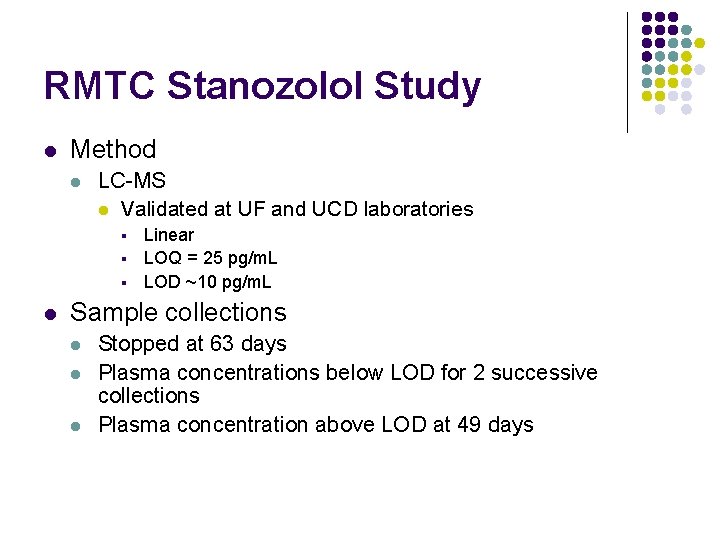 RMTC Stanozolol Study

- Method
  - LC-MS
    - Validated at UF and UCD laboratories
      - Linear
      - LOQ = 25 pg/mL
      - LOD ~10 pg/mL
- Sample collections
  - Stopped at 63 days
  - Plasma concentrations below LOD for 2 successive collections
  - Plasma concentration above LOD at 49 days